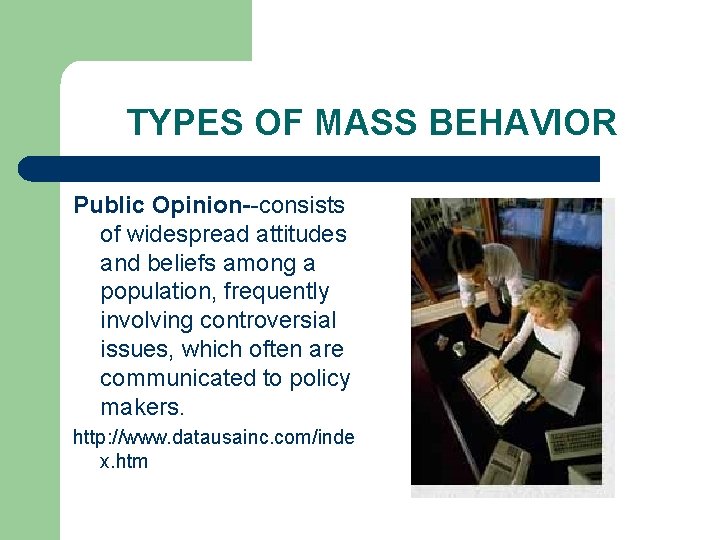 TYPES OF MASS BEHAVIOR

Public Opinion--consists of widespread attitudes and beliefs among a population, frequently involving controversial issues, which often are communicated to policy makers.

http://www.datausainc.com/index.htm